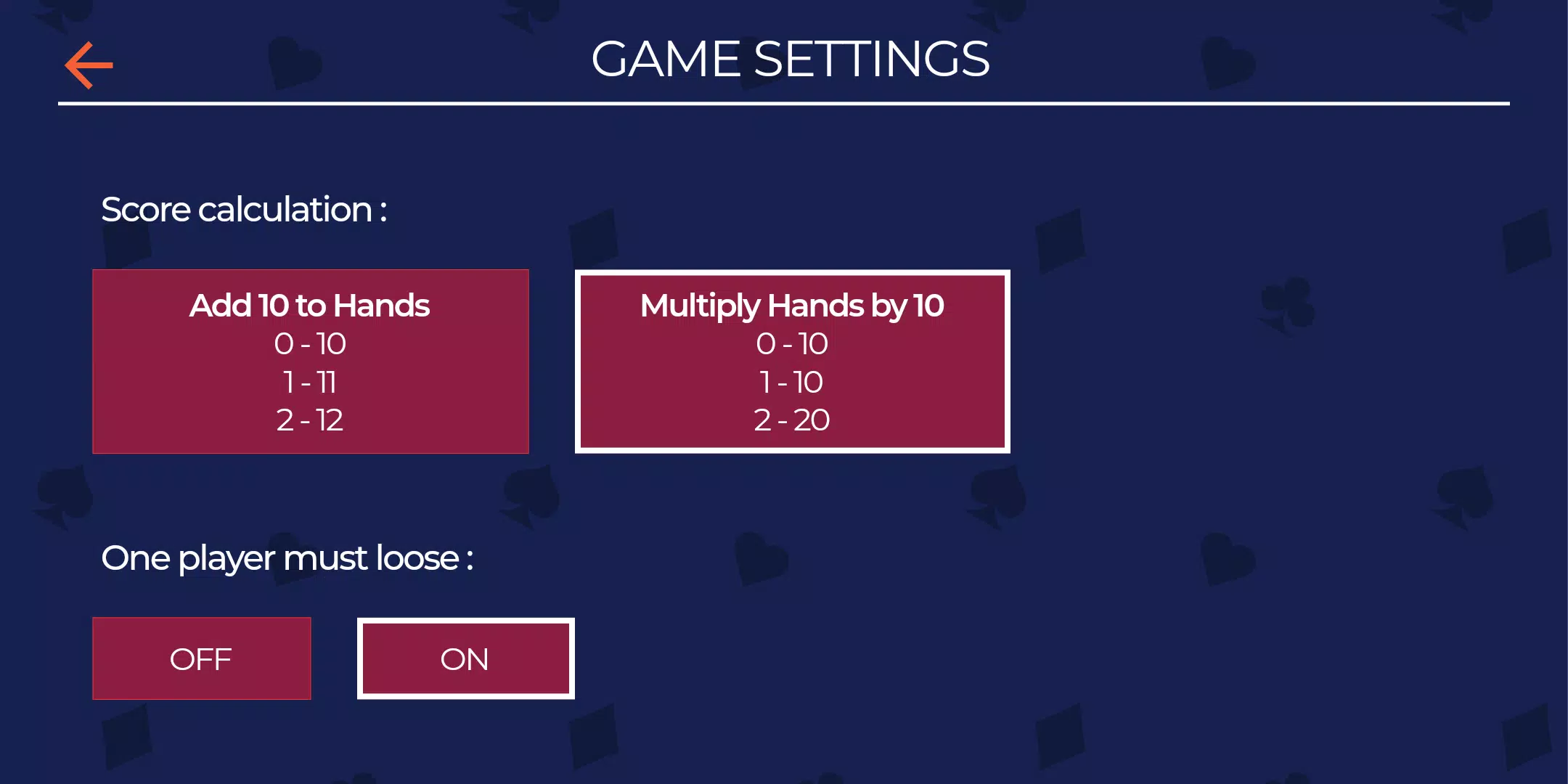 GAME SETTINGS

Score calculation :

Add 10 to Hands
0 - 10
1 - 11
2 - 12

Multiply Hands by 10
0 - 10
1 - 10
2 - 20

One player must loose :

OFF

ON